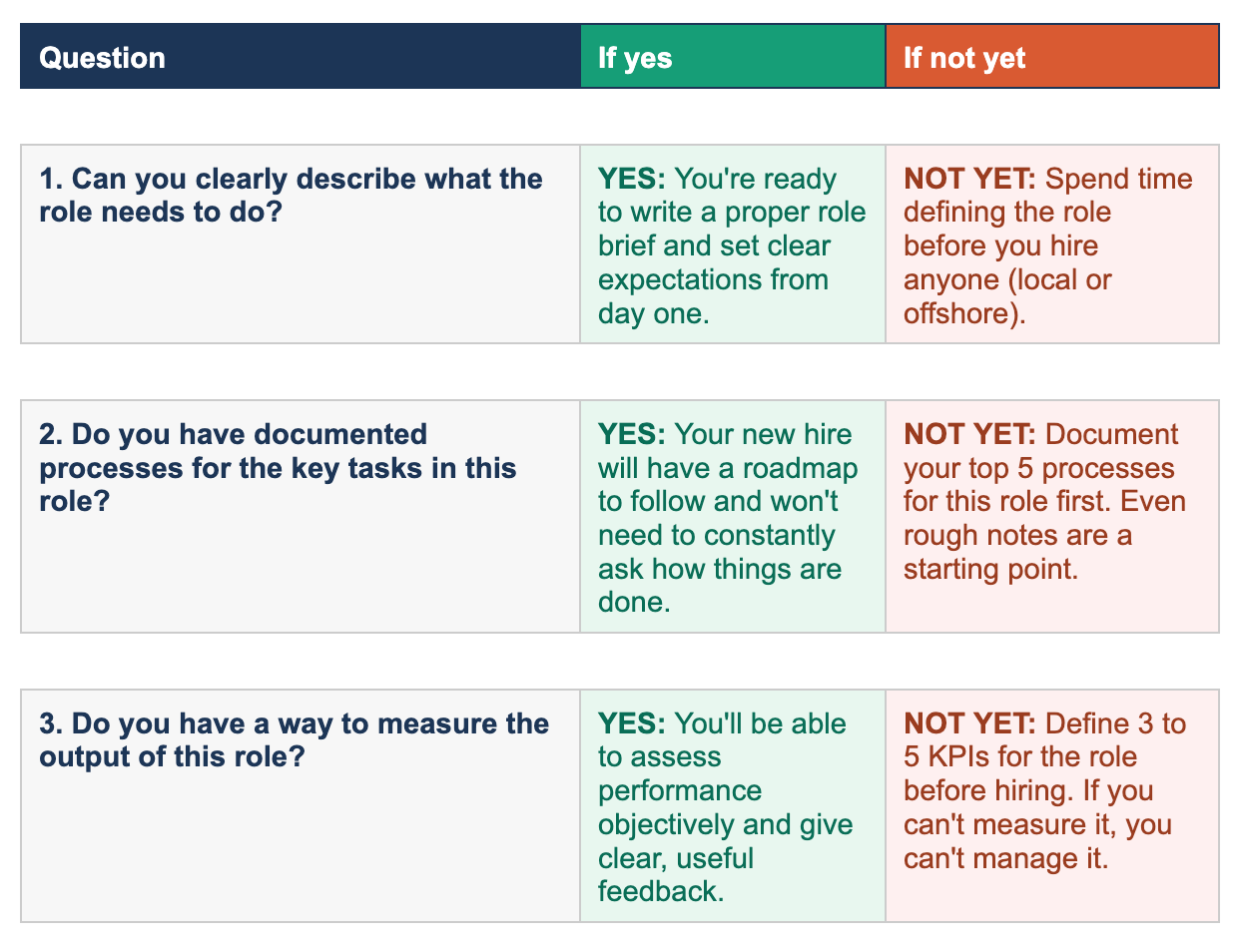 | Question | If yes | If not yet |
|---|---|---|
| 1. Can you clearly describe what the role needs to do? | YES: You're ready to write a proper role brief and set clear expectations from day one. | NOT YET: Spend time defining the role before you hire anyone (local or offshore). |
| 2. Do you have documented processes for the key tasks in this role? | YES: Your new hire will have a roadmap to follow and won't need to constantly ask how things are done. | NOT YET: Document your top 5 processes for this role first. Even rough notes are a starting point. |
| 3. Do you have a way to measure the output of this role? | YES: You'll be able to assess performance objectively and give clear, useful feedback. | NOT YET: Define 3 to 5 KPIs for the role before hiring. If you can't measure it, you can't manage it. |